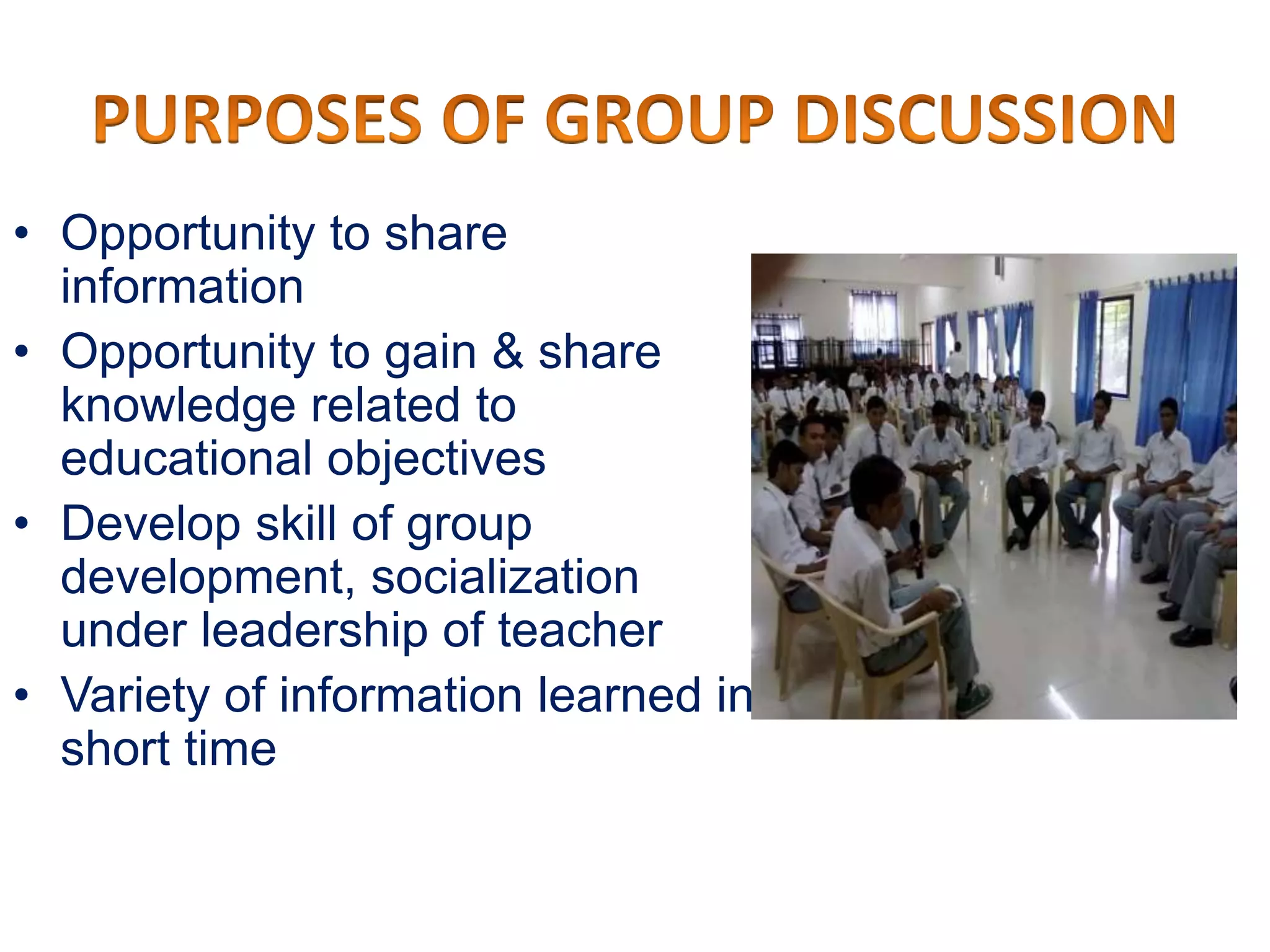 PURPOSES OF GROUP DISCUSSION

• Opportunity to share information
• Opportunity to gain & share knowledge related to educational objectives
• Develop skill of group development, socialization under leadership of teacher
• Variety of information learned in short time